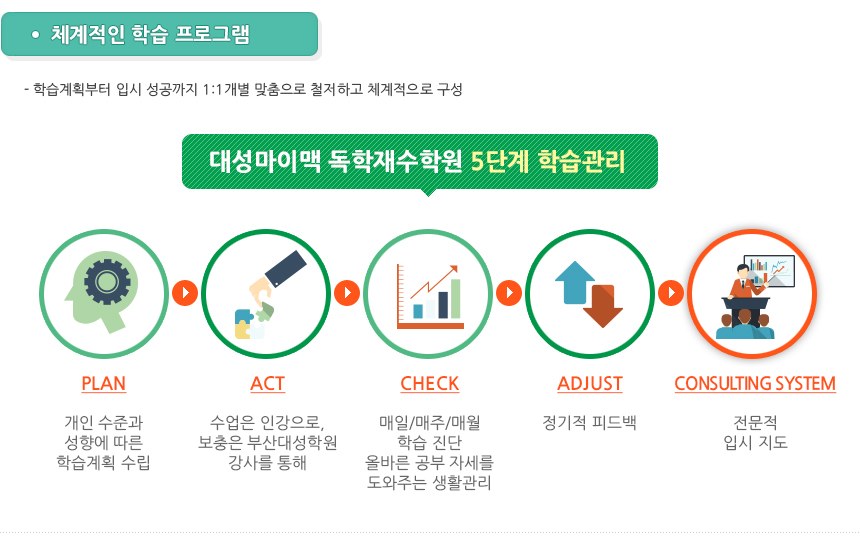 • 체계적인 학습 프로그램

- 학습계획부터 입시 성공까지 1:1개별 맞춤으로 철저하고 체계적으로 구성

대성마이맥 독학재수학원 5단계 학습관리

PLAN

개인 수준과 성향에 따른 학습계획 수립

ACT

수업은 인강으로, 보충은 부산대성학원 강사를 통해

CHECK

매일/매주/매월 학습 진단 올바른 공부 자세를 도와주는 생활관리

ADJUST

정기적 피드백

CONSULTING SYSTEM

전문적 입시 지도